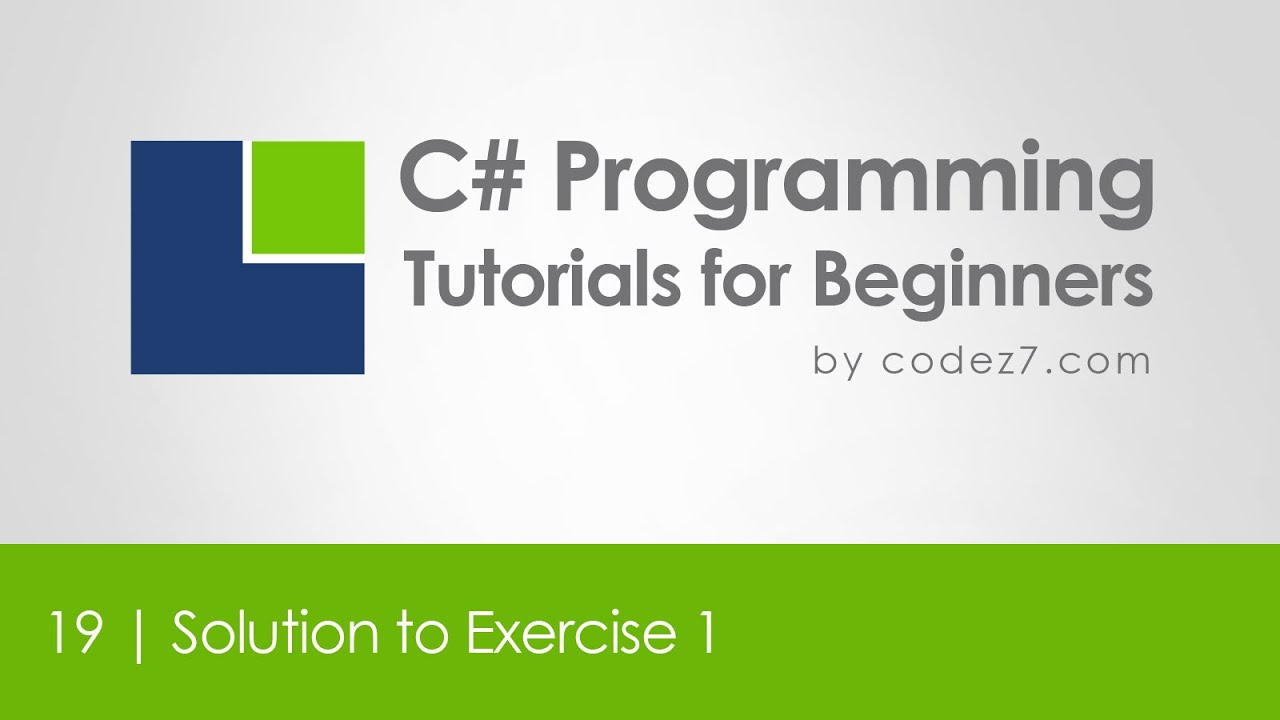 C# Programming
Tutorials for Beginners
by codez7.com

19 | Solution to Exercise 1